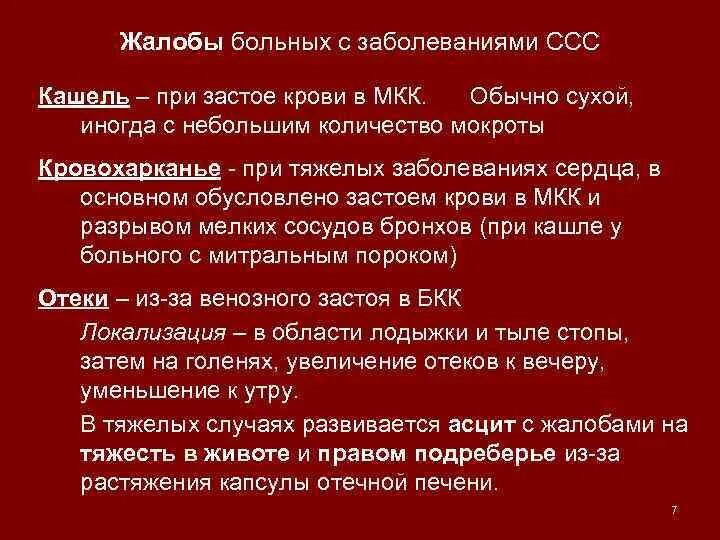 Жалобы больных с заболеваниями ССС

Кашель – при застое крови в МКК. Обычно сухой, иногда с небольшим количество мокроты

Кровохарканье - при тяжелых заболеваниях сердца, в основном обусловлено застоем крови в МКК и разрывом мелких сосудов бронхов (при кашле у больного с митральным пороком)

Отеки – из-за венозного застоя в БКК

Локализация – в области лодыжки и тыле стопы, затем на голенях, увеличение отеков к вечеру, уменьшение к утру.

В тяжелых случаях развивается асцит с жалобами на тяжесть в животе и правом подреберье из-за растяжения капсулы отечной печени.

7